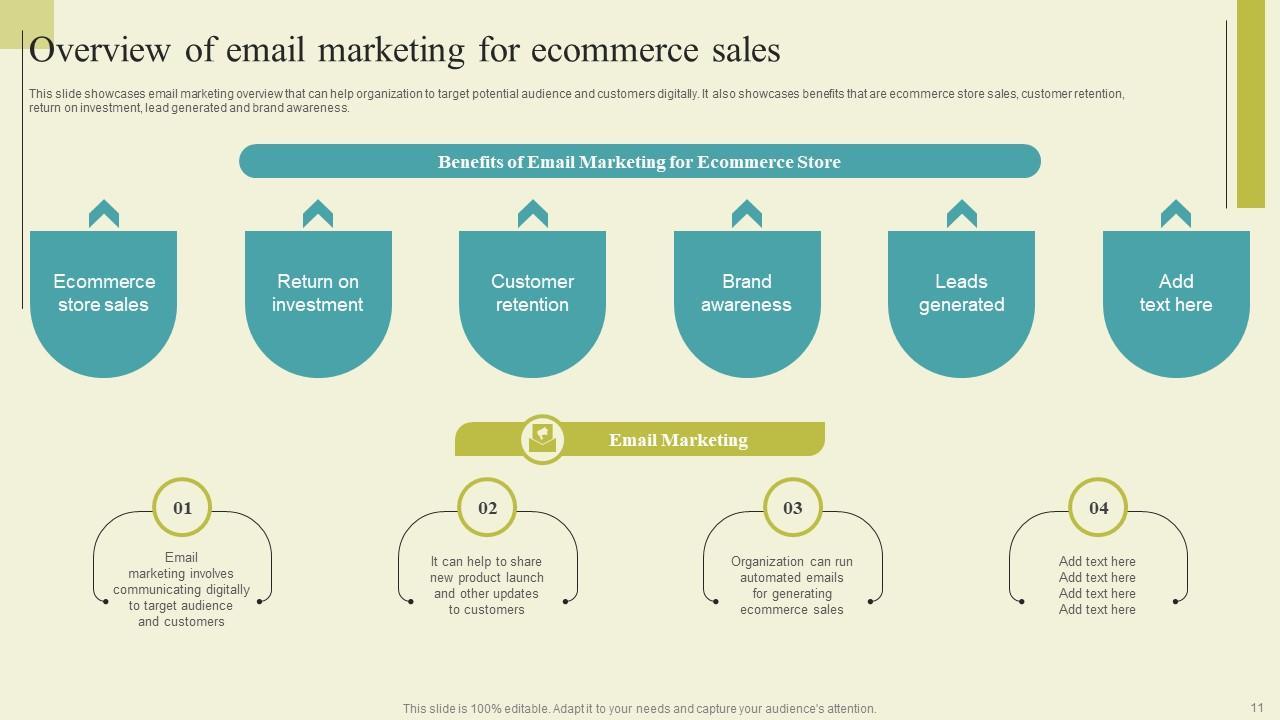 Overview of email marketing for ecommerce sales

This slide showcases email marketing overview that can help organization to target potential audience and customers digitally. It also showcases benefits that are ecommerce store sales, customer retention, return on investment, lead generated and brand awareness.

Benefits of Email Marketing for Ecommerce Store

Ecommerce store sales

Return on investment

Customer retention

Brand awareness

Leads generated

Add text here

Email Marketing

01
Email marketing involves communicating digitally to target audience and customers

02
It can help to share new product launch and other updates to customers

03
Organization can run automated emails for generating ecommerce sales

04
Add text here
Add text here
Add text here
Add text here

This slide is 100% editable. Adapt it to your needs and capture your audience's attention.

11